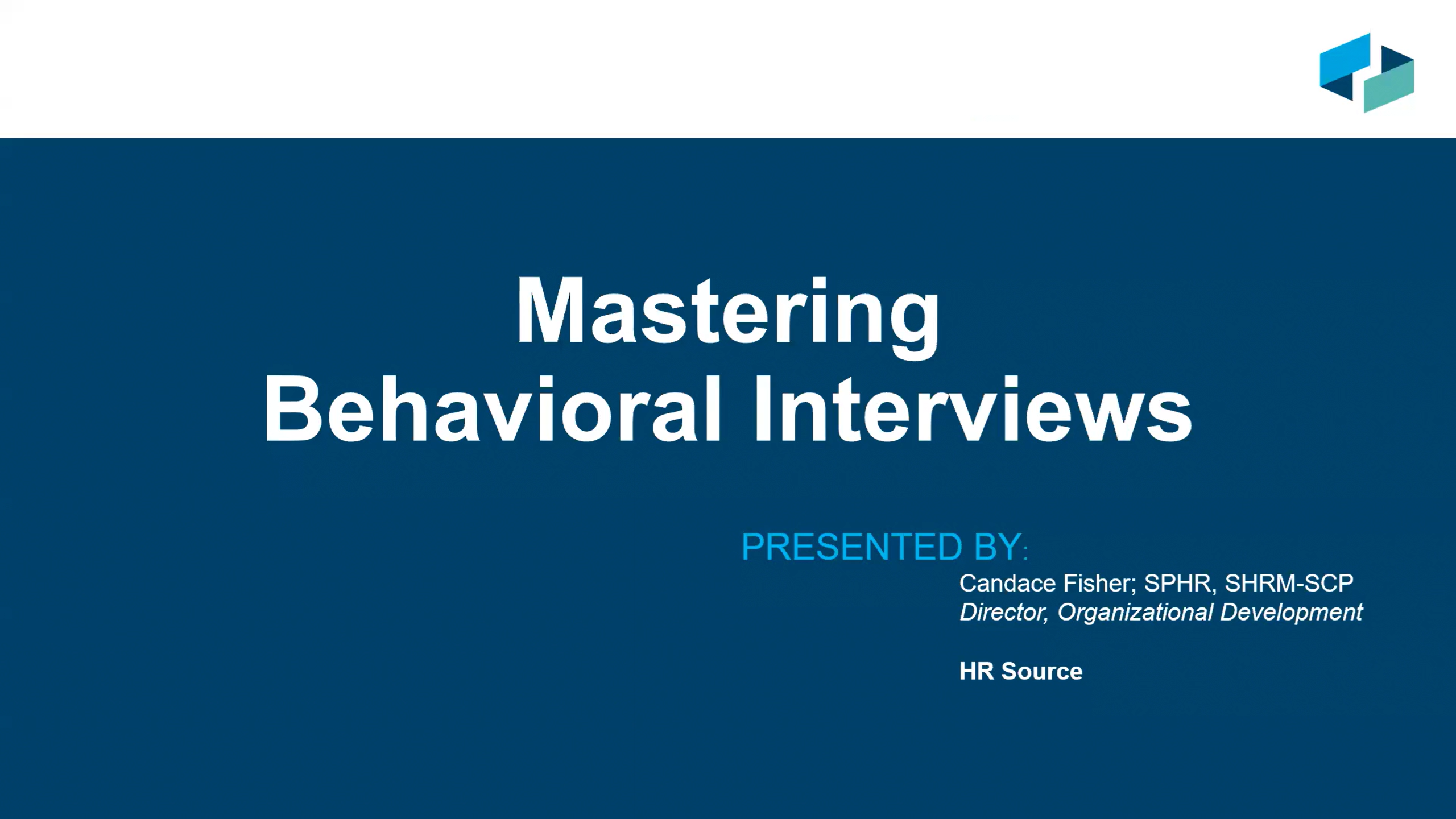 Mastering Behavioral Interviews

PRESENTED BY:

Candace Fisher; SPHR, SHRM-SCP
Director, Organizational Development

HR Source